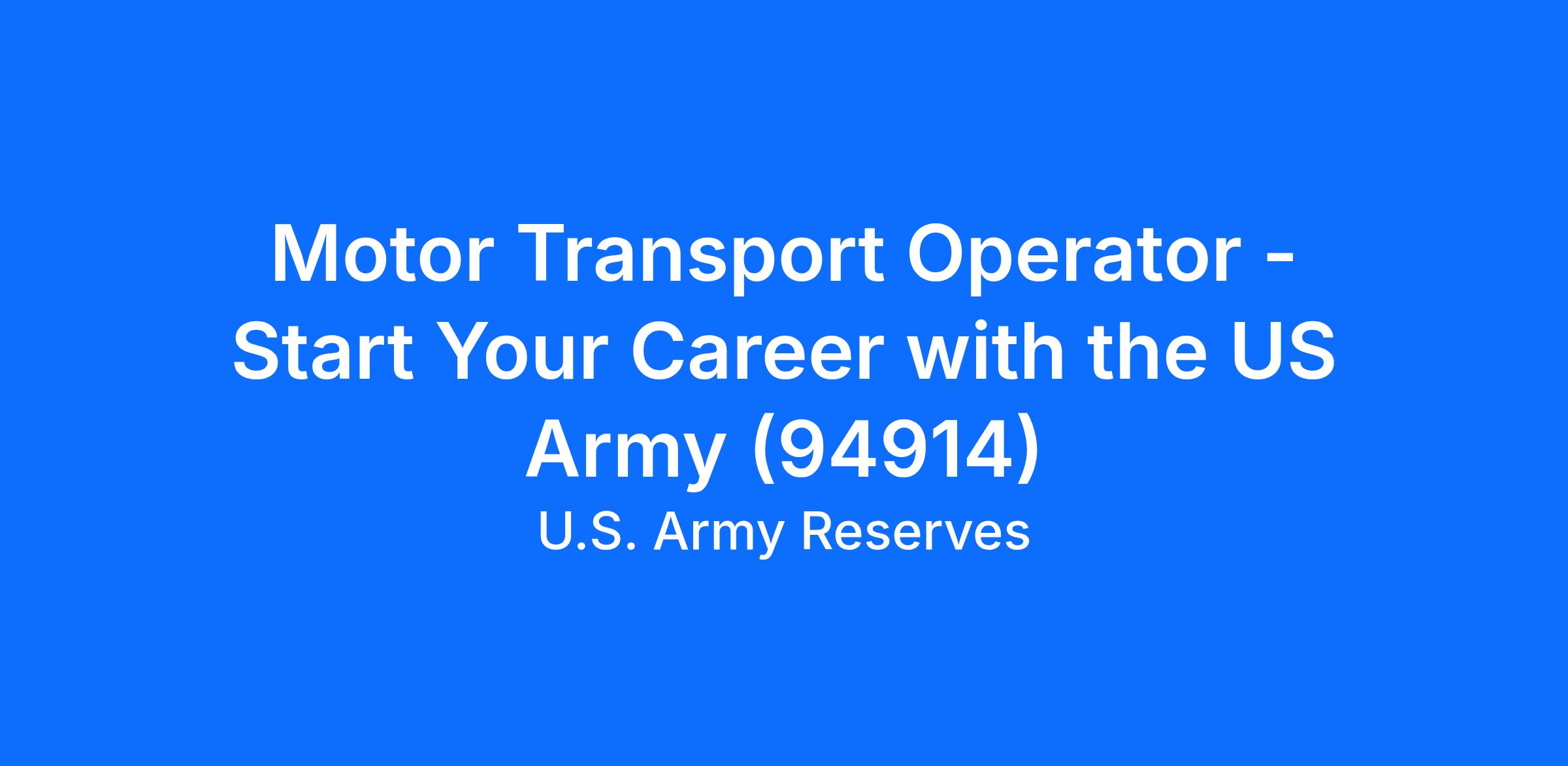 Motor Transport Operator - Start Your Career with the US Army (94914)

U.S. Army Reserves